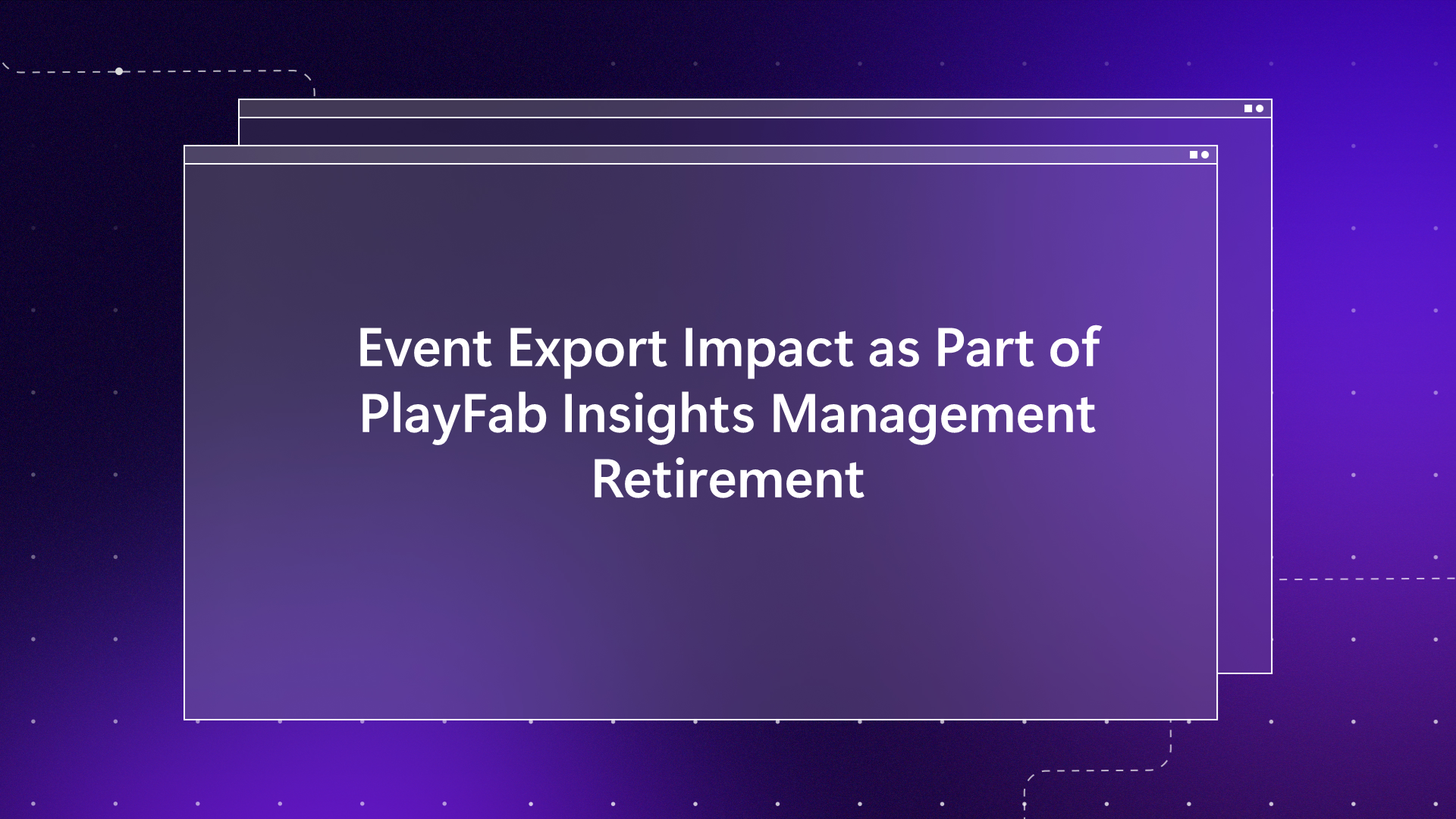 Event Export Impact as Part of PlayFab Insights Management Retirement